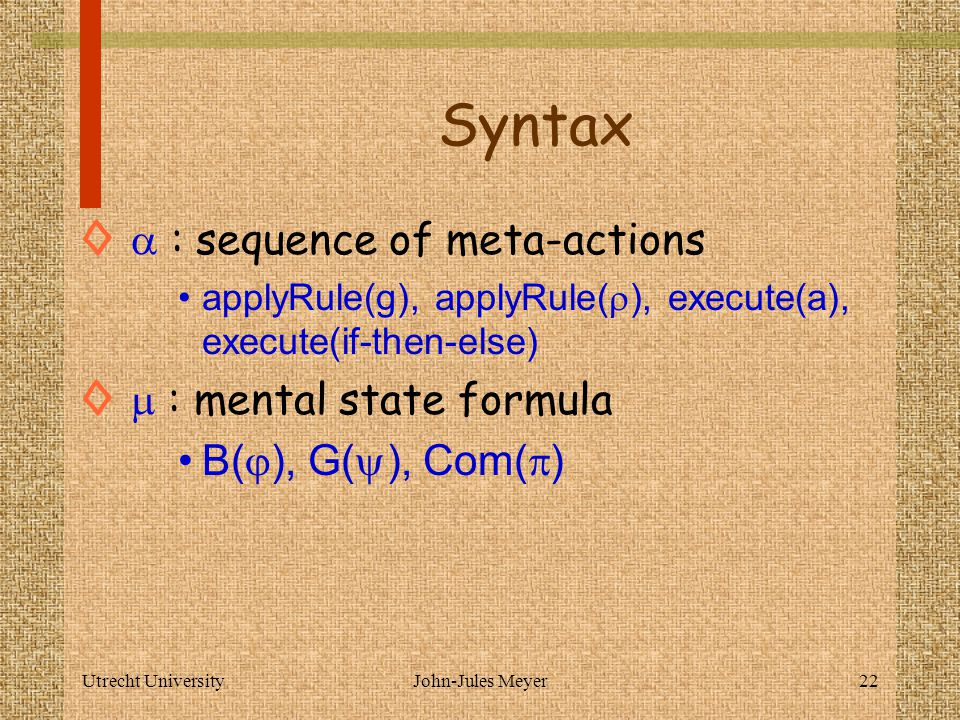 Syntax

◊ $\alpha$ : sequence of meta-actions

• applyRule(g), applyRule($\rho$), execute(a), execute(if-then-else)

◊ $\mu$ : mental state formula

• B($\varphi$), G($\psi$), Com($\pi$)

Utrecht University John-Jules Meyer 22